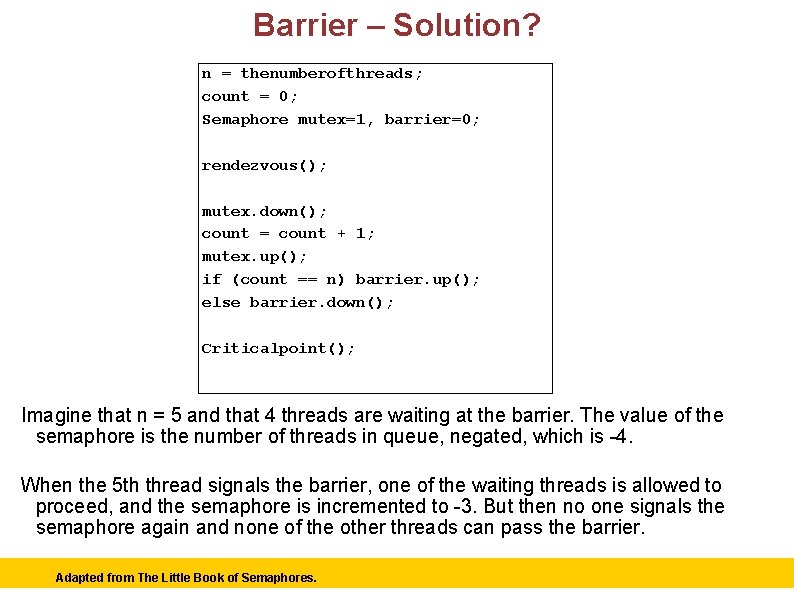 Barrier – Solution?

n = thenumberofthreads;
count = 0;
Semaphore mutex=1, barrier=0;

rendezvous();

mutex.down();
count = count + 1;
mutex.up();
if (count == n) barrier.up();
else barrier.down();

Criticalpoint();

Imagine that n = 5 and that 4 threads are waiting at the barrier. The value of the semaphore is the number of threads in queue, negated, which is -4.

When the 5th thread signals the barrier, one of the waiting threads is allowed to proceed, and the semaphore is incremented to -3. But then no one signals the semaphore again and none of the other threads can pass the barrier.

Adapted from The Little Book of Semaphores.